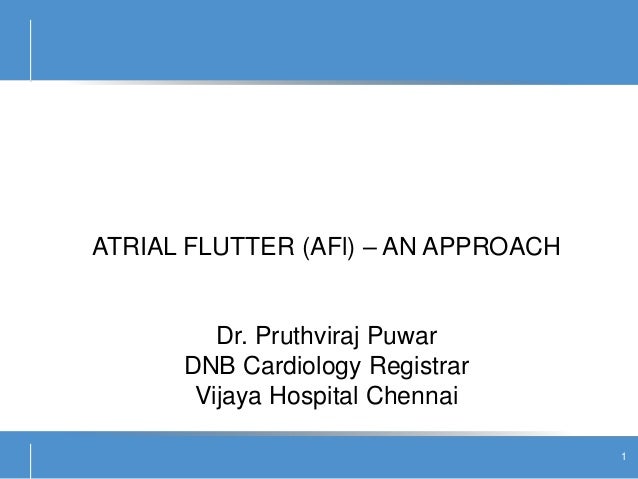 ATRIAL FLUTTER (AFl) – AN APPROACH

Dr. Pruthviraj Puwar
DNB Cardiology Registrar
Vijaya Hospital Chennai

1